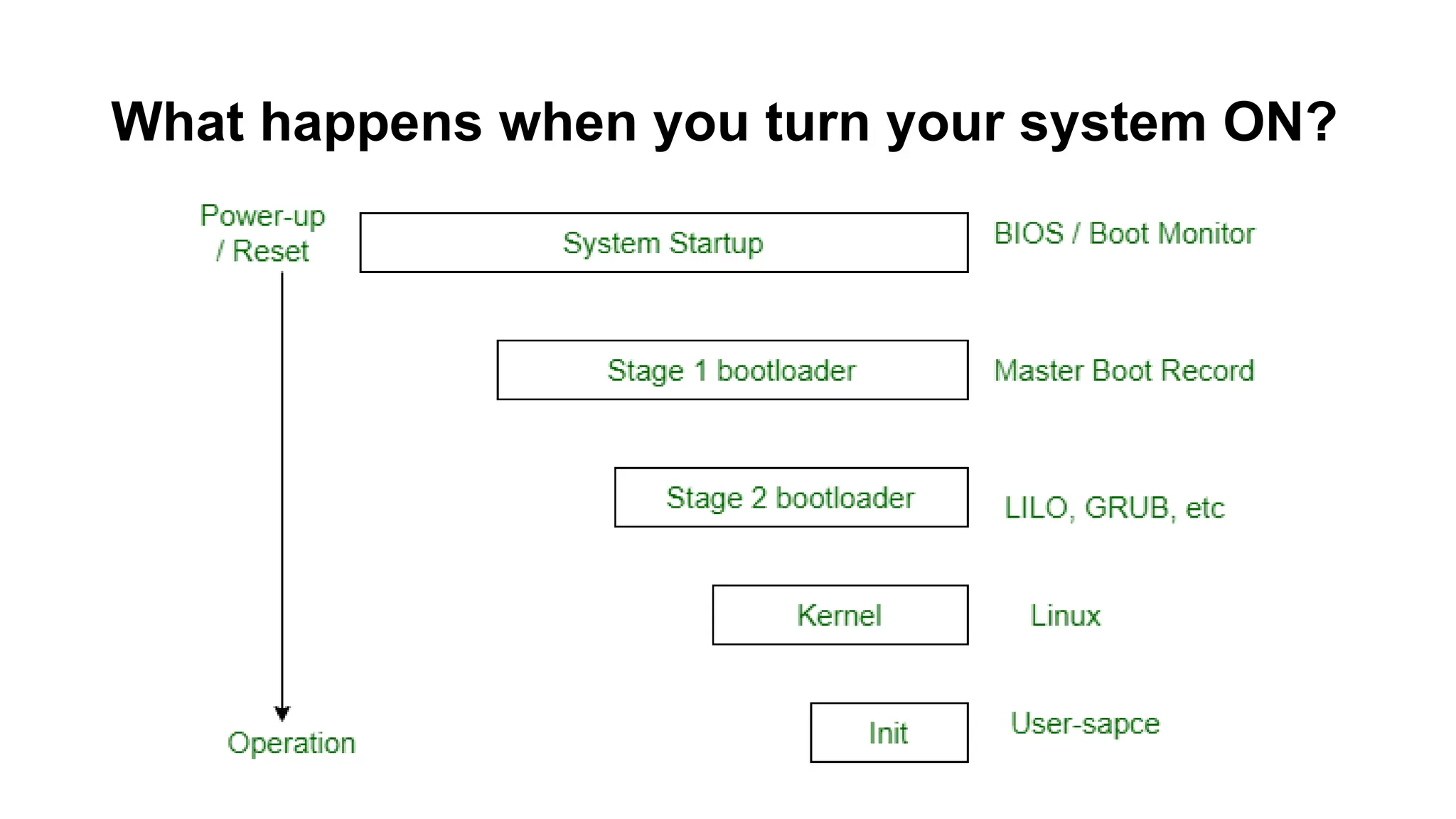 What happens when you turn your system ON?

Power-up / Reset

System Startup

BIOS / Boot Monitor

Stage 1 bootloader

Master Boot Record

Stage 2 bootloader

LILO, GRUB, etc

Kernel

Linux

Init

User-sapce

Operation